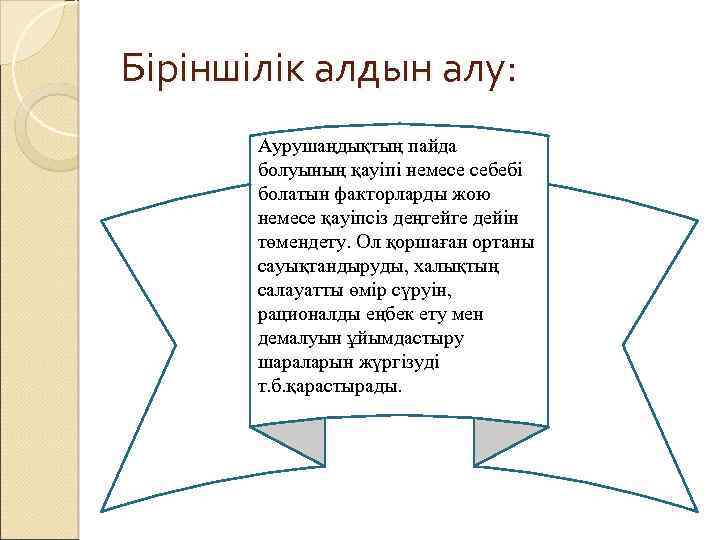 Біріншілік алдын алу:

Аурушаңдықтың пайда болуының қауіпі немесе себебі болатын факторларды жою немесе қауіпсіз деңгейге дейін төмендету. Ол қоршаған ортаны сауықтандыруды, халықтың салауатты өмір сүруін, рационалды еңбек ету мен демалуын ұйымдастыру шараларын жүргізуді т.б.қарастырады.